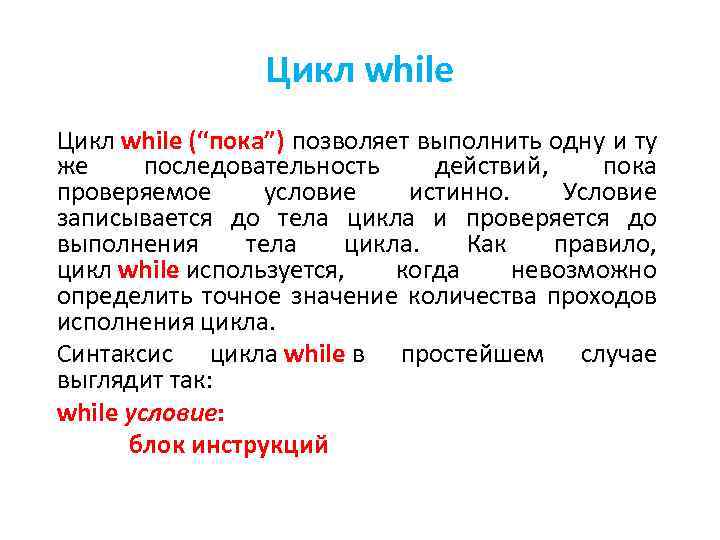 Цикл while

Цикл while (“пока”) позволяет выполнить одну и ту же последовательность действий, пока проверяемое условие истинно. Условие записывается до тела цикла и проверяется до выполнения тела цикла. Как правило, цикл while используется, когда невозможно определить точное значение количества проходов исполнения цикла.

Синтаксис цикла while в простейшем случае выглядит так:

while условие:
блок инструкций